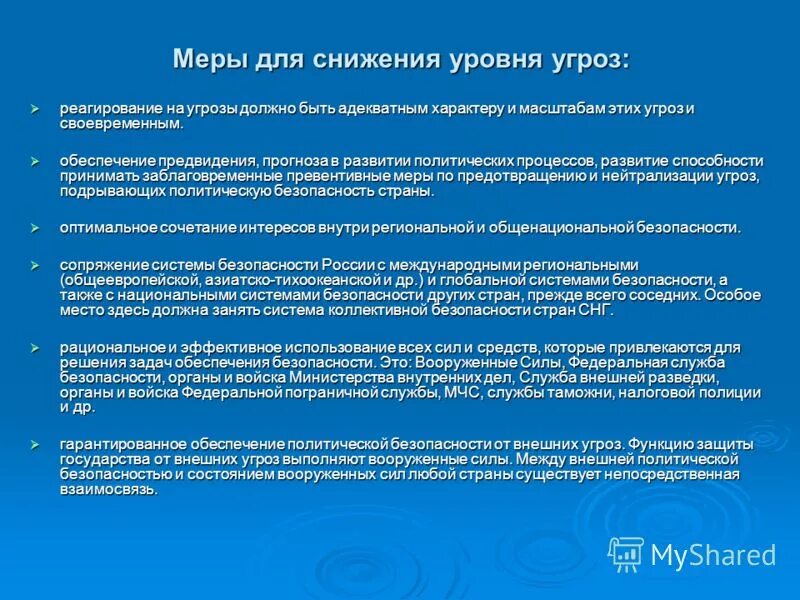 Меры для снижения уровня угроз:

➢ реагирование на угрозы должно быть адекватным характеру и масштабам этих угроз и своевременным.

➢ обеспечение предвидения, прогноза в развитии политических процессов, развитие способности принимать заблаговременные превентивные меры по предотвращению и нейтрализации угроз, подрывающих политическую безопасность страны.

➢ оптимальное сочетание интересов внутри региональной и общенациональной безопасности.

➢ сопряжение системы безопасности России с международными региональными (общеевропейской, азиатско-тихоокеанской и др.) и глобальной системами безопасности, а также с национальными системами безопасности других стран, прежде всего соседних. Особое место здесь должна занять система коллективной безопасности стран СНГ.

➢ рациональное и эффективное использование всех сил и средств, которые привлекаются для решения задач обеспечения безопасности. Это: Вооруженные Силы, Федеральная служба безопасности, органы и войска Министерства внутренних дел, Служба внешней разведки, органы и войска Федеральной пограничной службы, МЧС, службы таможни, налоговой полиции и др.

➢ гарантированное обеспечение политической безопасности от внешних угроз. Функцию защиты государства от внешних угроз выполняют вооруженные силы. Между внешней политической безопасностью и состоянием вооруженных сил любой страны существует непосредственная взаимосвязь.

MyShared